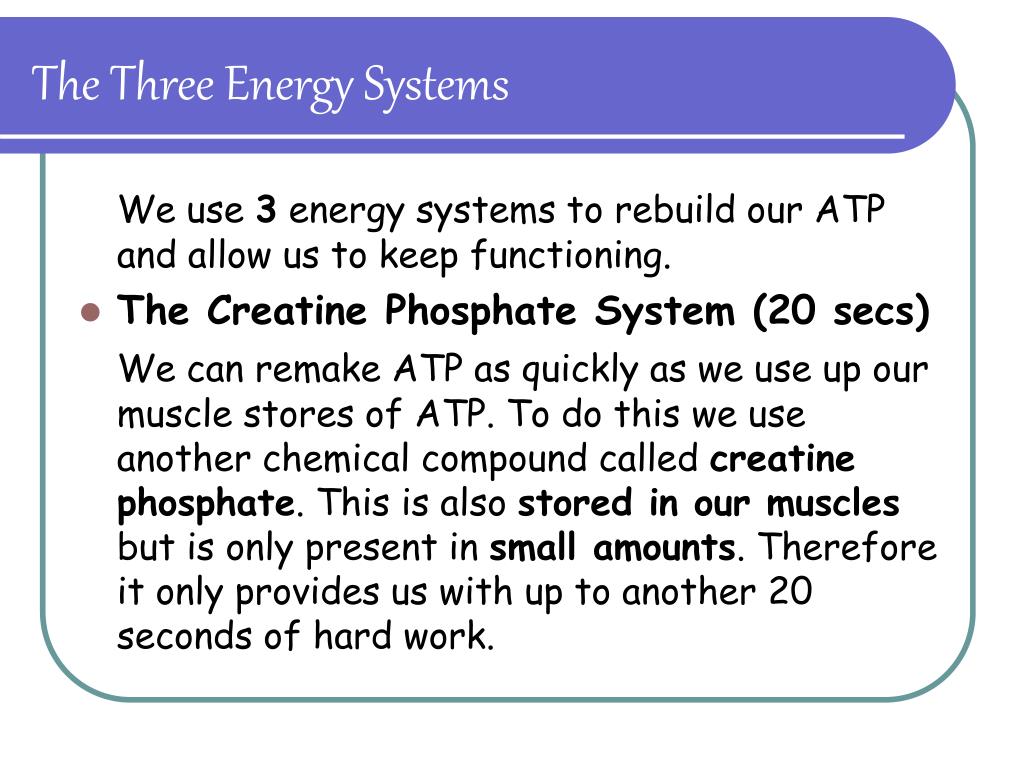 The Three Energy Systems

We use 3 energy systems to rebuild our ATP and allow us to keep functioning.

The Creatine Phosphate System (20 secs)

We can remake ATP as quickly as we use up our muscle stores of ATP. To do this we use another chemical compound called creatine phosphate. This is also stored in our muscles but is only present in small amounts. Therefore it only provides us with up to another 20 seconds of hard work.